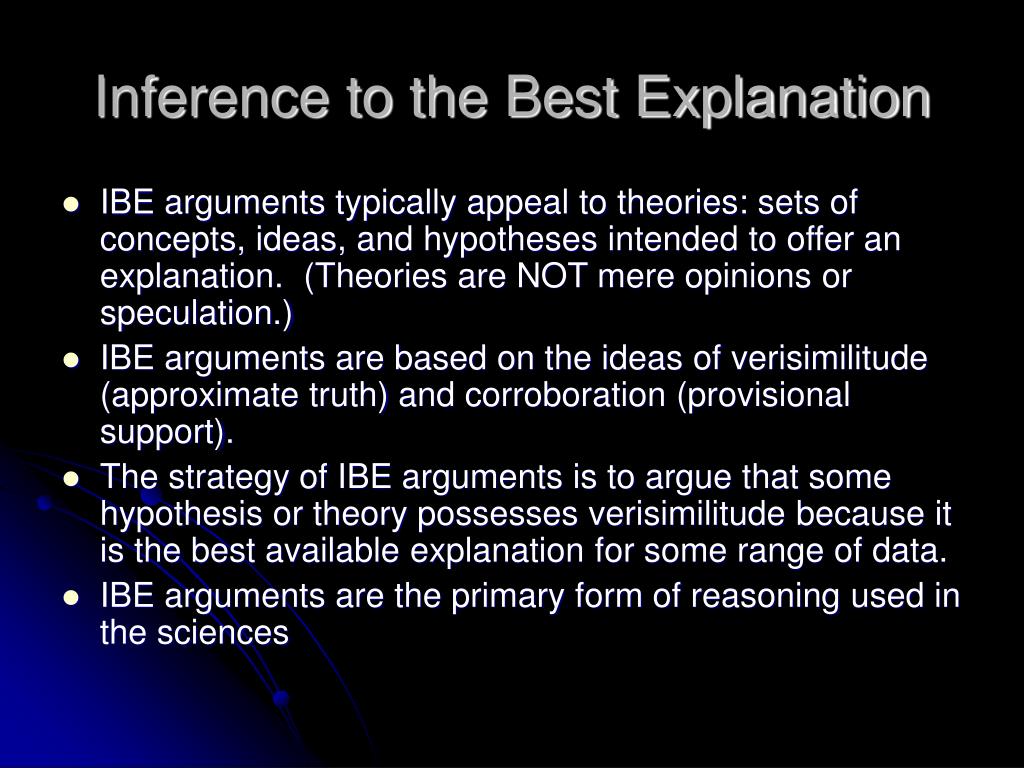 Inference to the Best Explanation

- IBE arguments typically appeal to theories: sets of concepts, ideas, and hypotheses intended to offer an explanation. (Theories are NOT mere opinions or speculation.)
- IBE arguments are based on the ideas of verisimilitude (approximate truth) and corroboration (provisional support).
- The strategy of IBE arguments is to argue that some hypothesis or theory possesses verisimilitude because it is the best available explanation for some range of data.
- IBE arguments are the primary form of reasoning used in the sciences